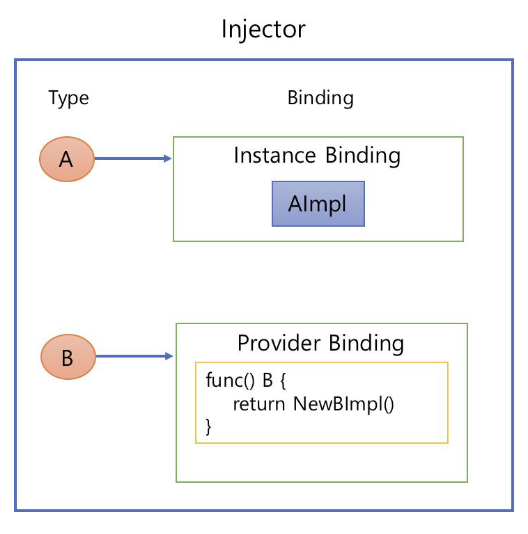 Injector

Type

Binding

A

Instance Binding

AImpl

B

Provider Binding

func() B {
    return NewBImpl()
}